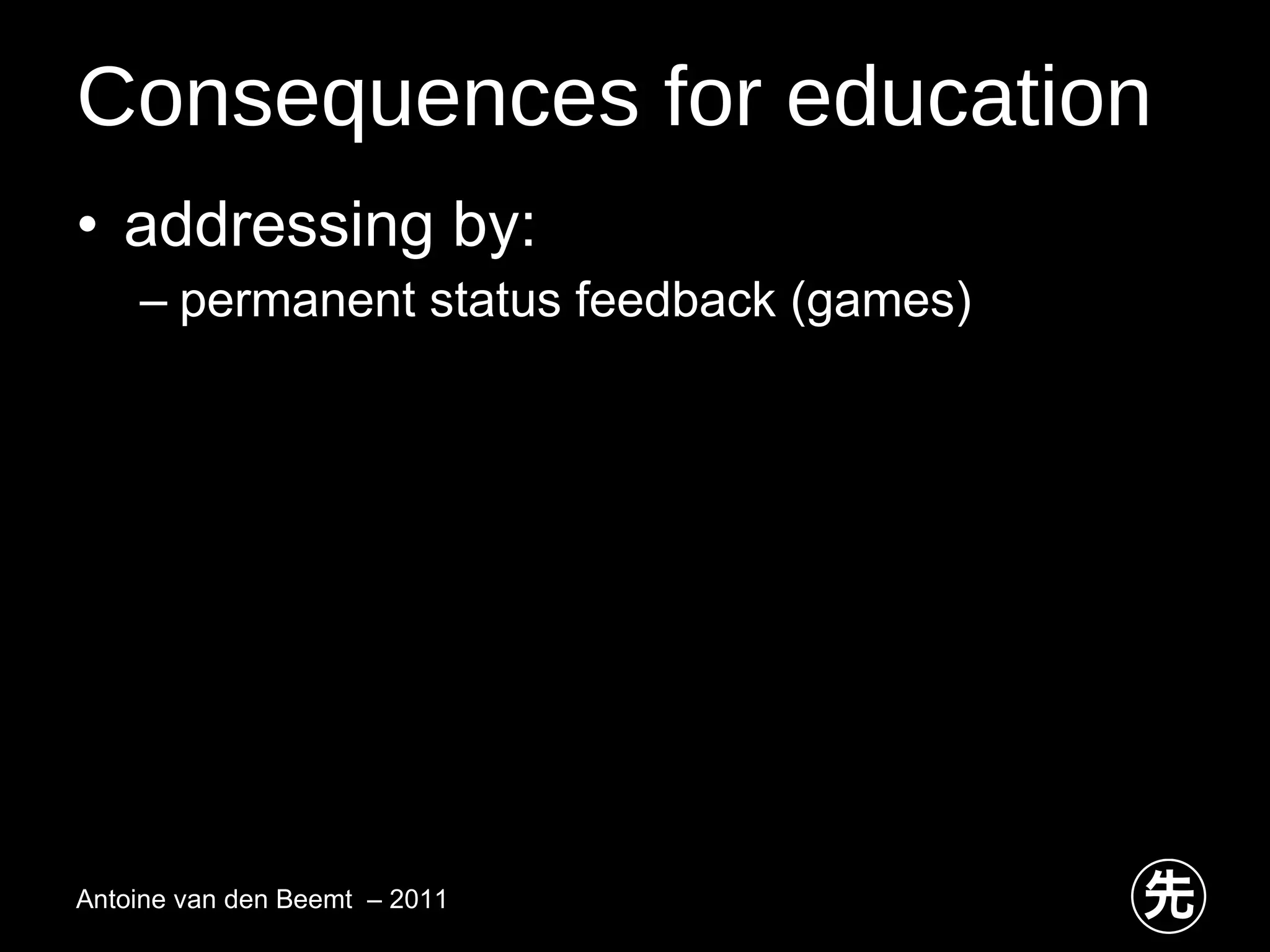 Consequences for education

• addressing by:
– permanent status feedback (games)

Antoine van den Beemt – 2011

先